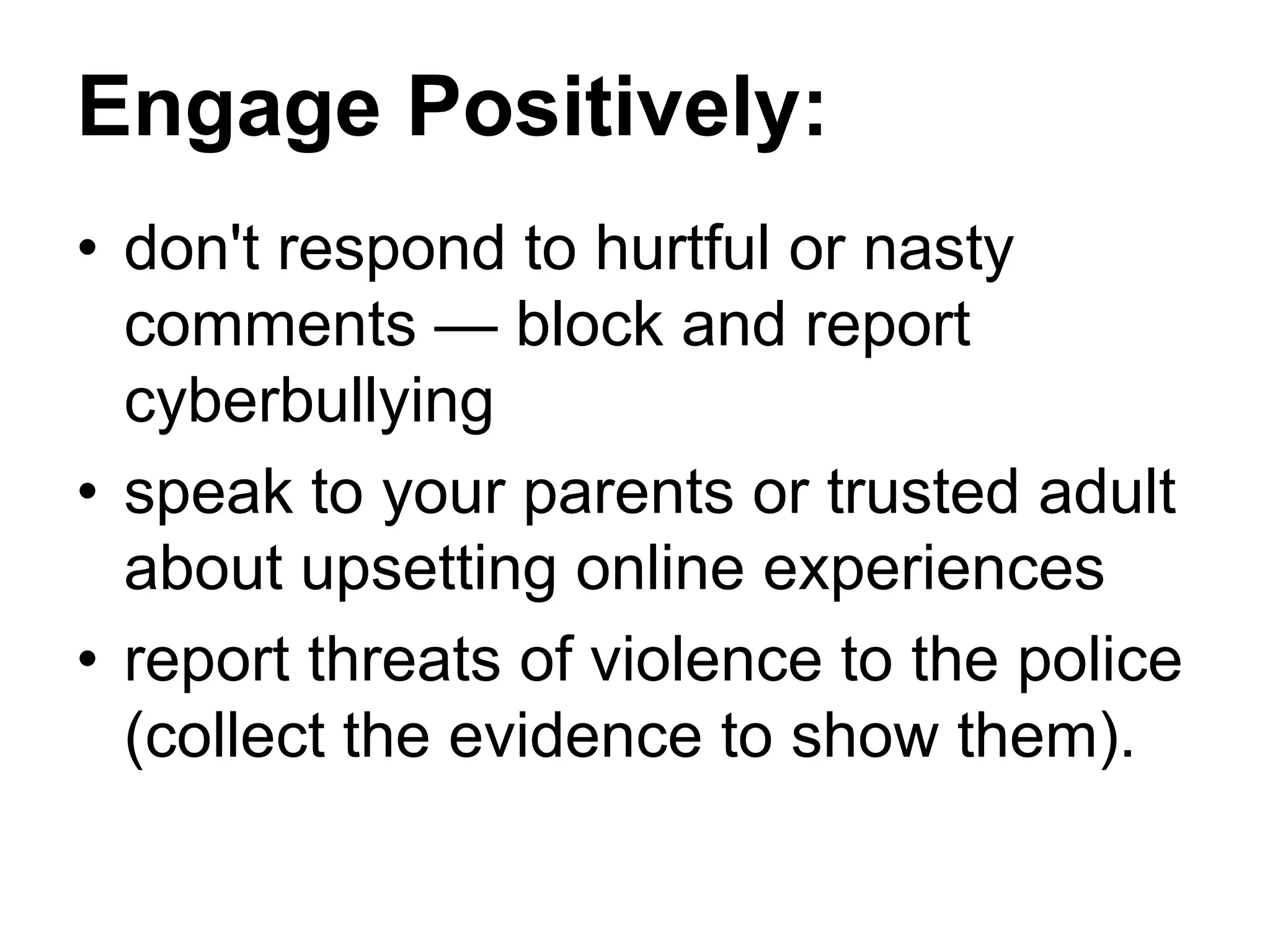 Engage Positively:

• don't respond to hurtful or nasty comments — block and report cyberbullying
• speak to your parents or trusted adult about upsetting online experiences
• report threats of violence to the police (collect the evidence to show them).